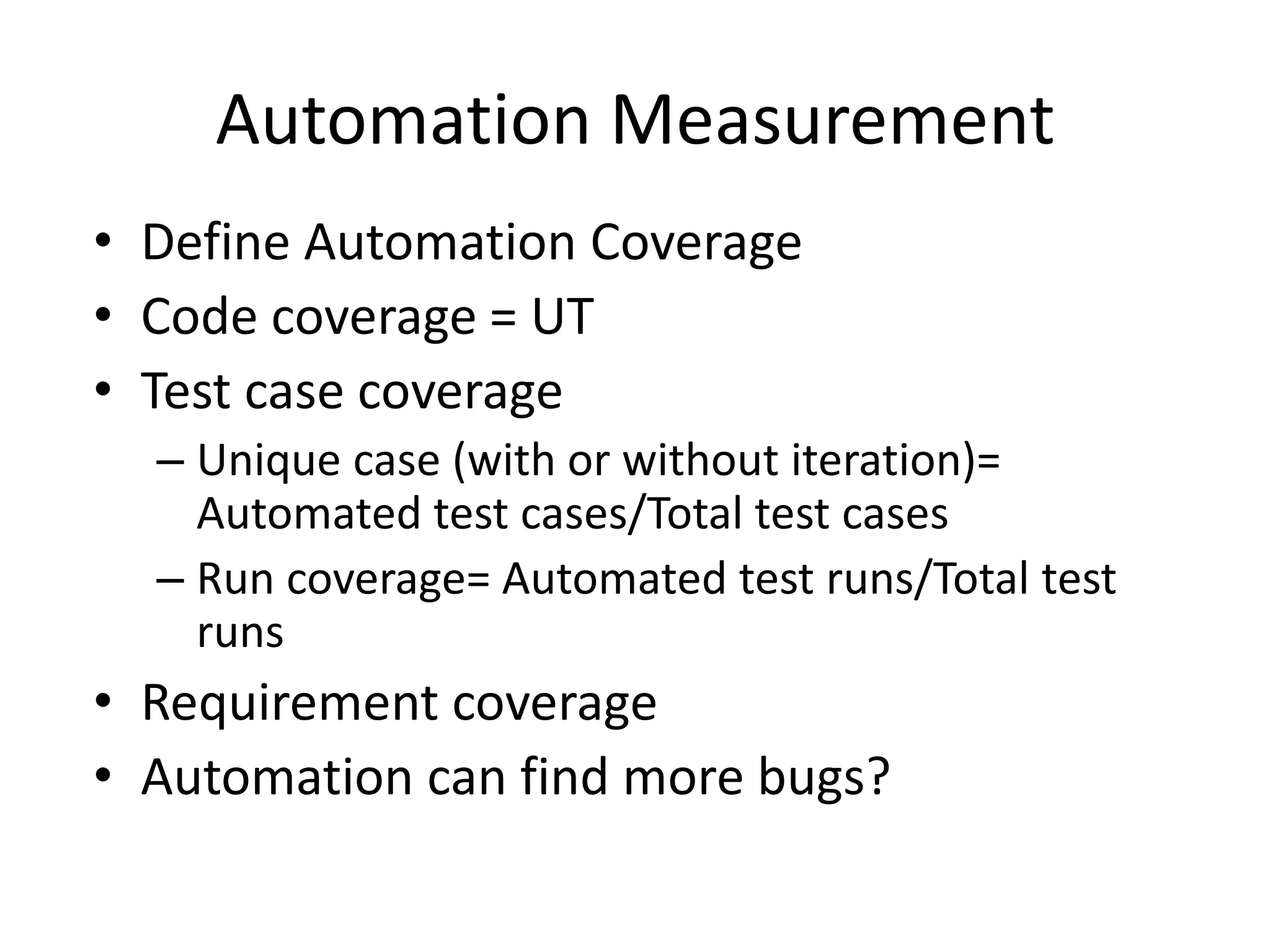 Automation Measurement

• Define Automation Coverage
• Code coverage = UT
• Test case coverage
– Unique case (with or without iteration)= Automated test cases/Total test cases
– Run coverage= Automated test runs/Total test runs
• Requirement coverage
• Automation can find more bugs?